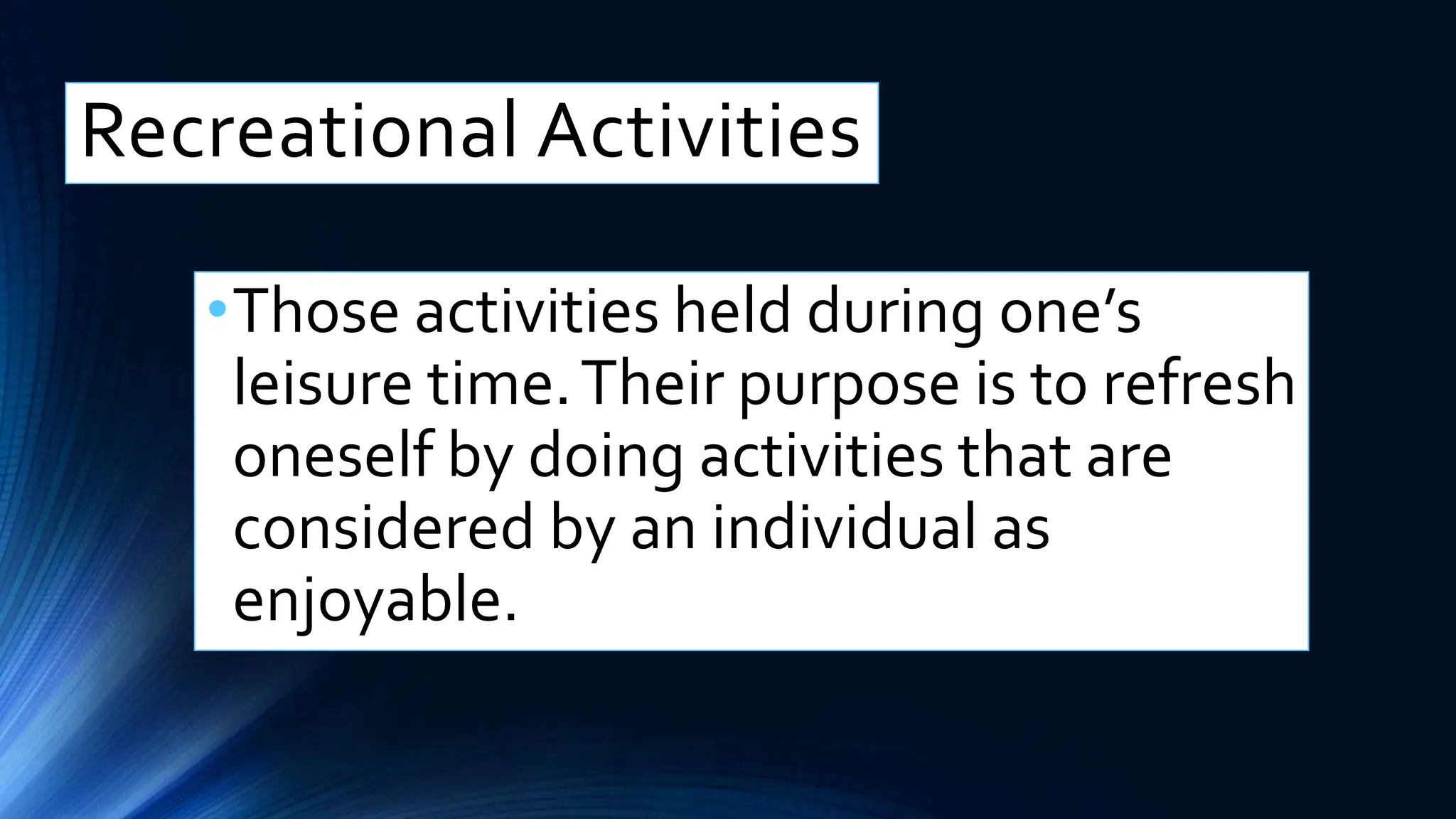 Recreational Activities

• Those activities held during one’s leisure time. Their purpose is to refresh oneself by doing activities that are considered by an individual as enjoyable.